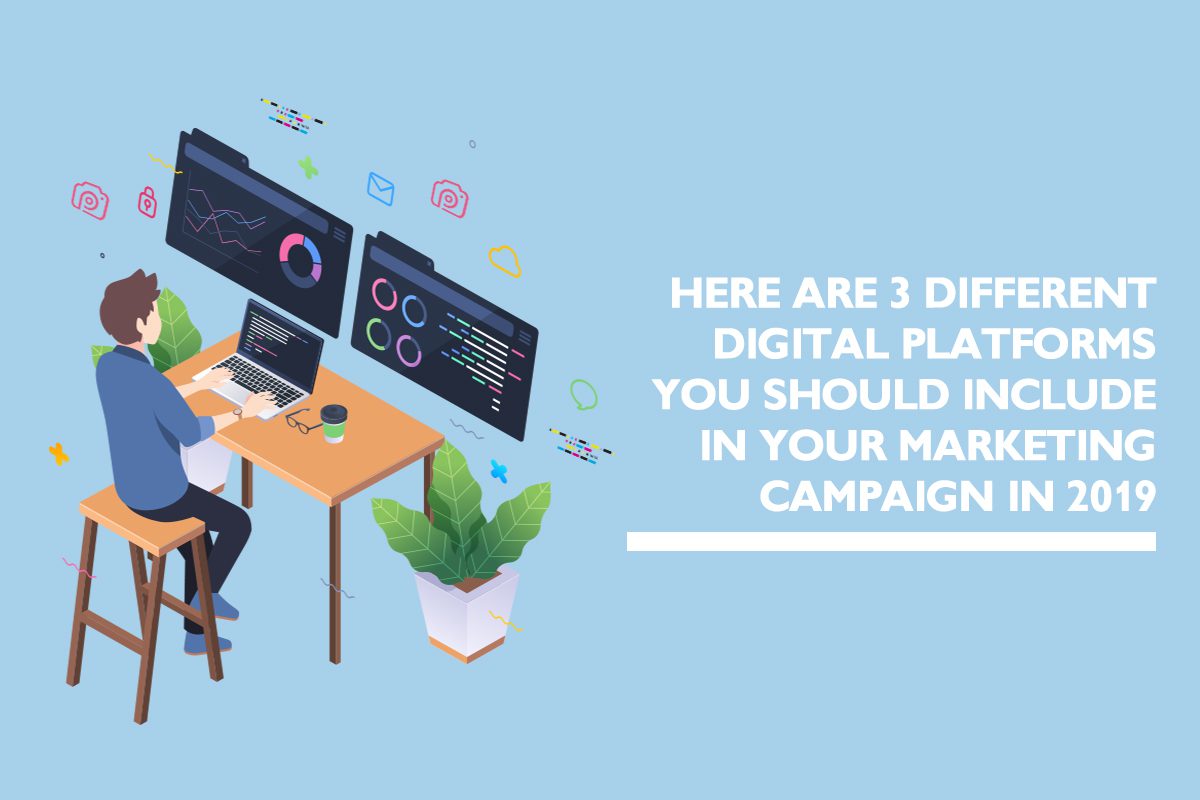 HERE ARE 3 DIFFERENT DIGITAL PLATFORMS YOU SHOULD INCLUDE IN YOUR MARKETING CAMPAIGN IN 2019